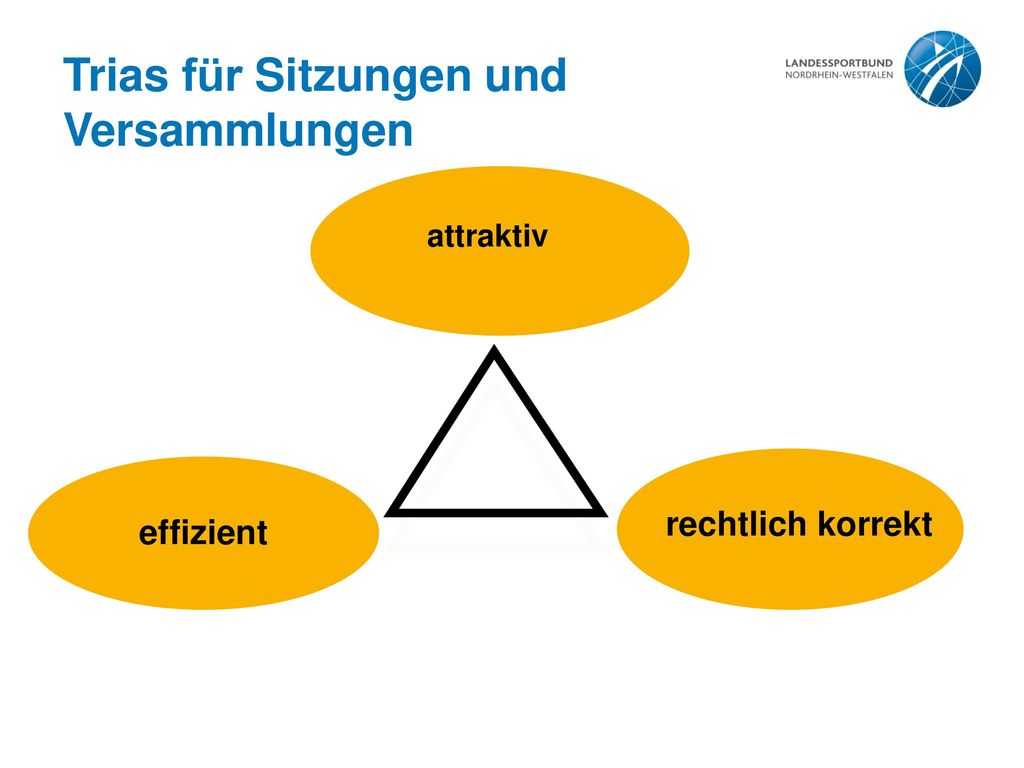 Trias für Sitzungen und Versammlungen

LANDESSPORTBUND
NORDRHEIN-WESTFALEN

attraktiv

effizient

rechtlich korrekt